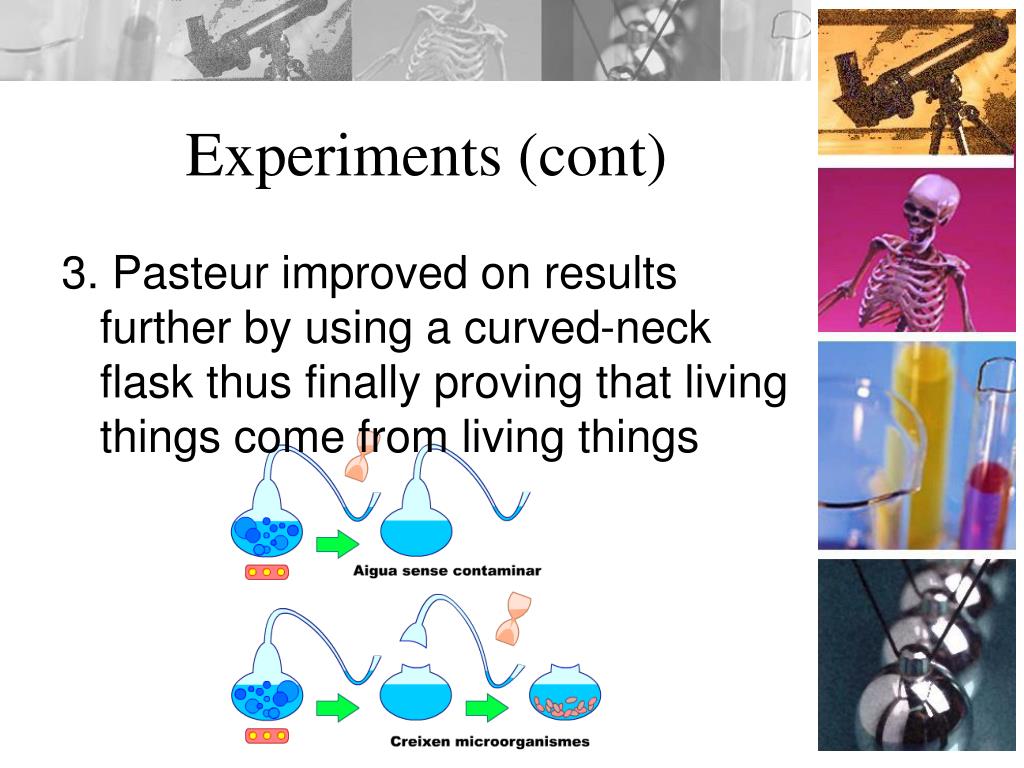 Experiments (cont)

3. Pasteur improved on results further by using a curved-neck flask thus finally proving that living things come from living things

Aigua sense contaminar

Creixen microorganismes